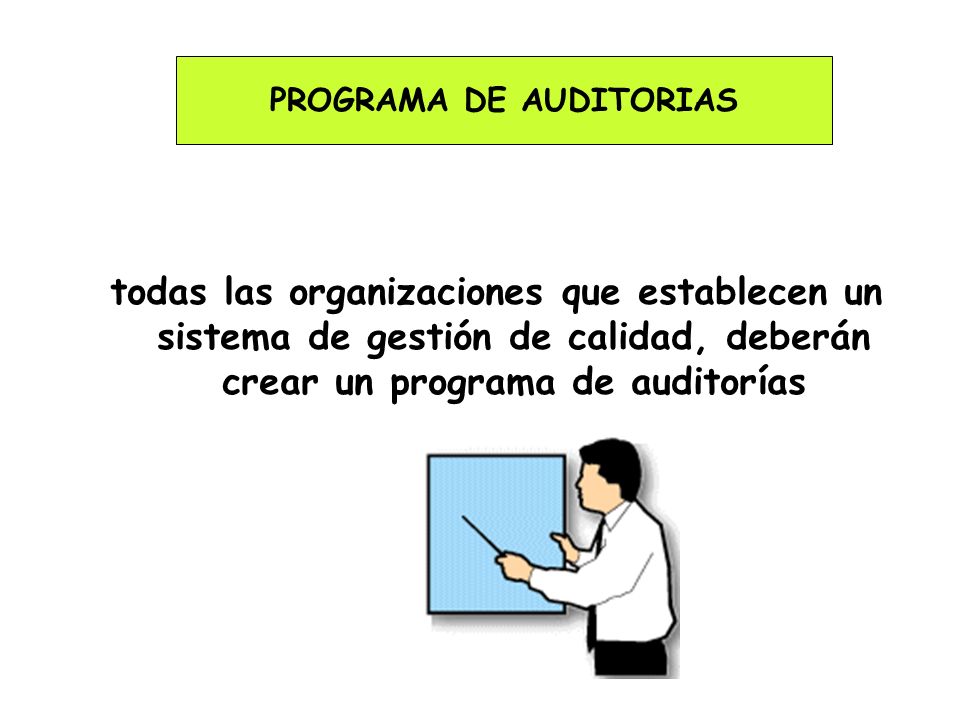 PROGRAMA DE AUDITORIAS

todas las organizaciones que establecen un sistema de gestión de calidad, deberán crear un programa de auditorías